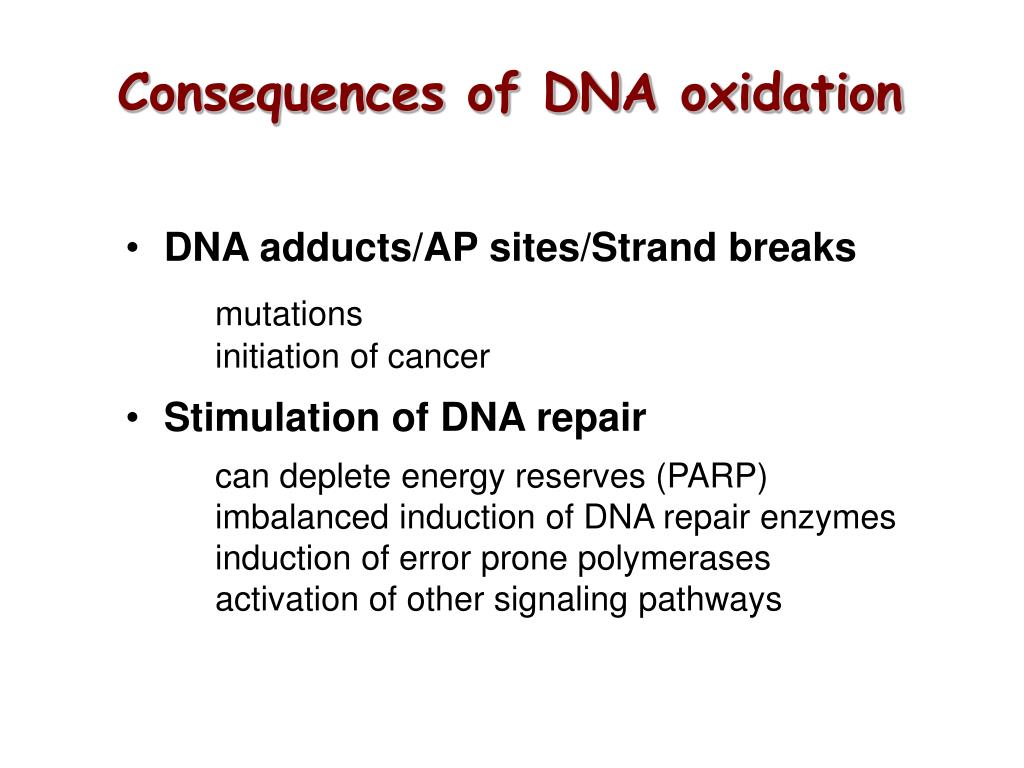 Consequences of DNA oxidation

• DNA adducts/AP sites/Strand breaks

mutations
initiation of cancer

• Stimulation of DNA repair

can deplete energy reserves (PARP)
imbalanced induction of DNA repair enzymes
induction of error prone polymerases
activation of other signaling pathways